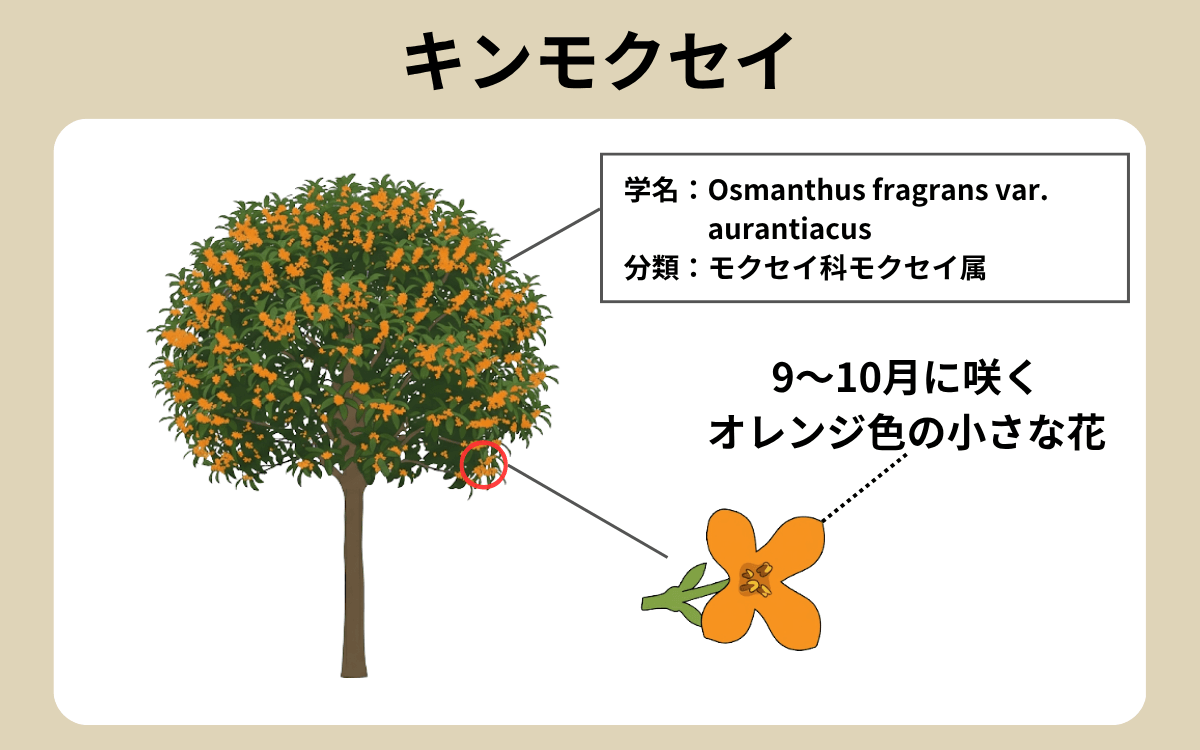 キンモクセイ

学名：Osmanthus fragrans var. aurantiacus
分類：モクセイ科モクセイ属

9〜10月に咲く
オレンジ色の小さな花